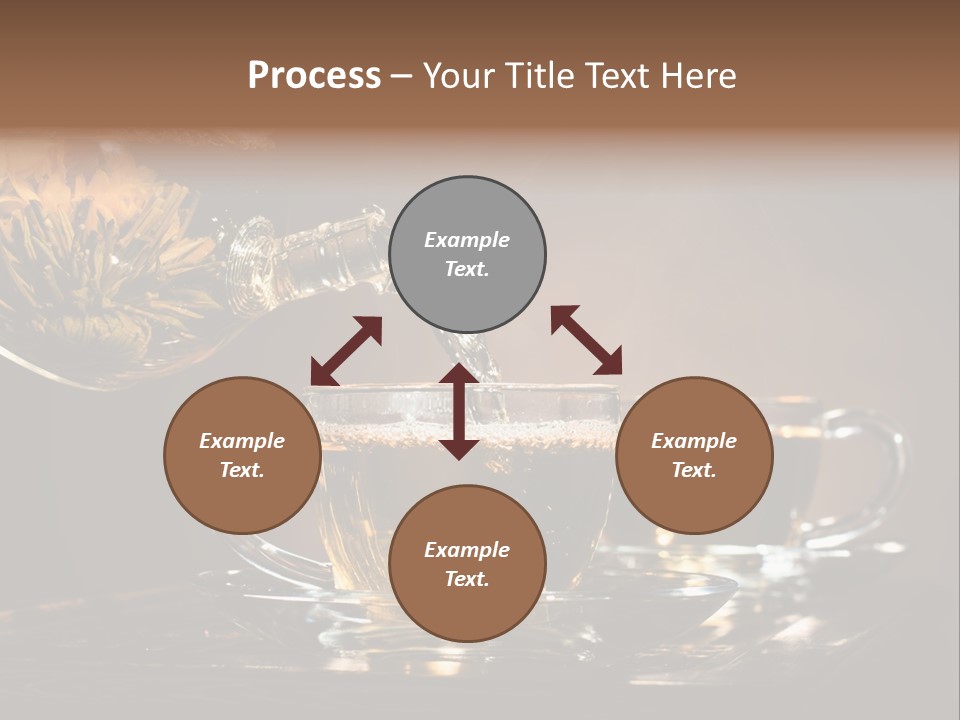 Process – Your Title Text Here

Example Text.

Example Text.

Example Text.

Example Text.